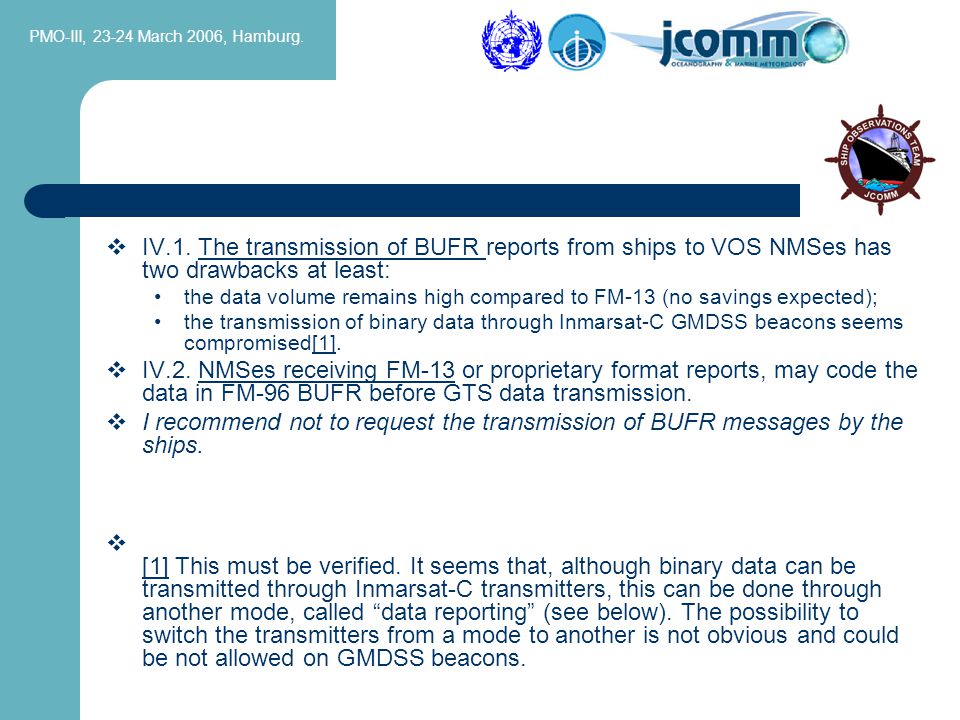 PMO-III, 23-24 March 2006, Hamburg.

jcomm
OCEANOGRAPHY & MARINE METEOROLOGY

SHIP OBSERVATIONS TEAM
JCOMM

❖ IV.1. The transmission of BUFR reports from ships to VOS NMSes has two drawbacks at least:
• the data volume remains high compared to FM-13 (no savings expected);
• the transmission of binary data through Inmarsat-C GMDSS beacons seems compromised[1].

❖ IV.2. NMSes receiving FM-13 or proprietary format reports, may code the data in FM-96 BUFR before GTS data transmission.

❖ I recommend not to request the transmission of BUFR messages by the ships.

❖

[1] This must be verified. It seems that, although binary data can be transmitted through Inmarsat-C transmitters, this can be done through another mode, called “data reporting” (see below). The possibility to switch the transmitters from a mode to another is not obvious and could be not allowed on GMDSS beacons.